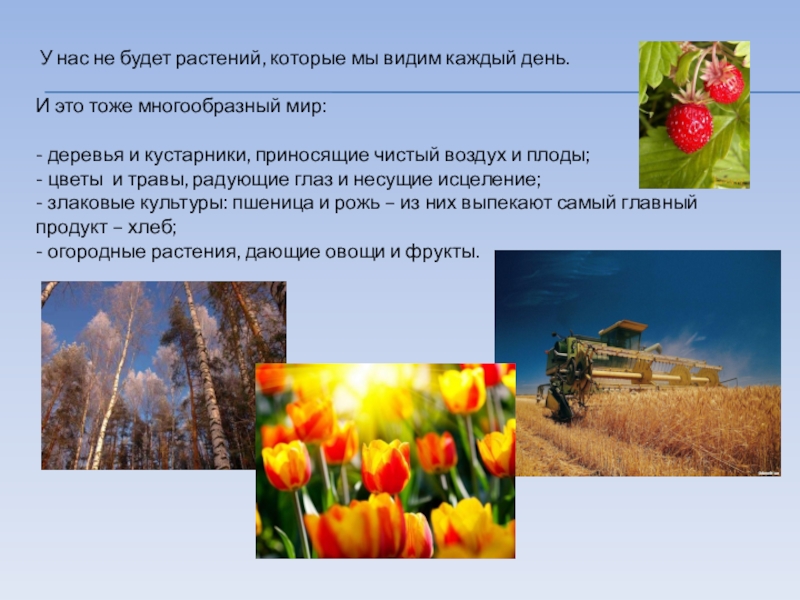 У нас не будет растений, которые мы видим каждый день.

И это тоже многообразный мир:

- деревья и кустарники, приносящие чистый воздух и плоды;
- цветы и травы, радующие глаз и несущие исцеление;
- злаковые культуры: пшеница и рожь – из них выпекают самый главный продукт – хлеб;
- огородные растения, дающие овощи и фрукты.